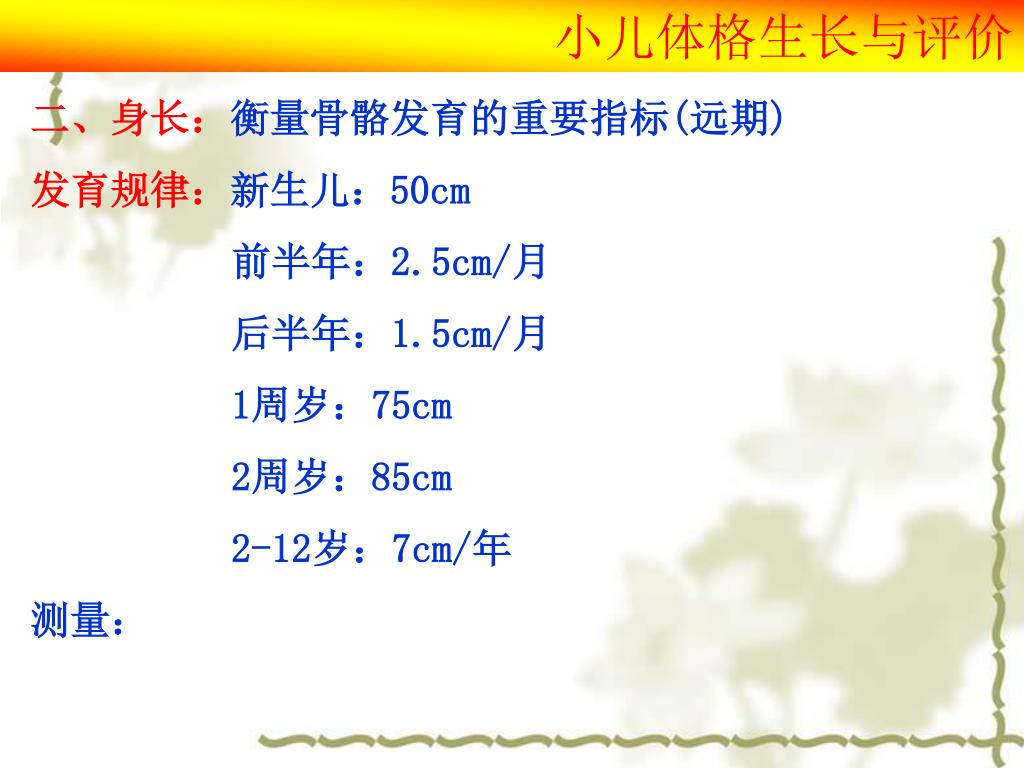 小儿体格生长与评价

二、身长：衡量骨骼发育的重要指标(远期)

发育规律：新生儿：50cm

前半年：2.5cm/月

后半年：1.5cm/月

1周岁：75cm

2周岁：85cm

2-12岁：7cm/年

测量：